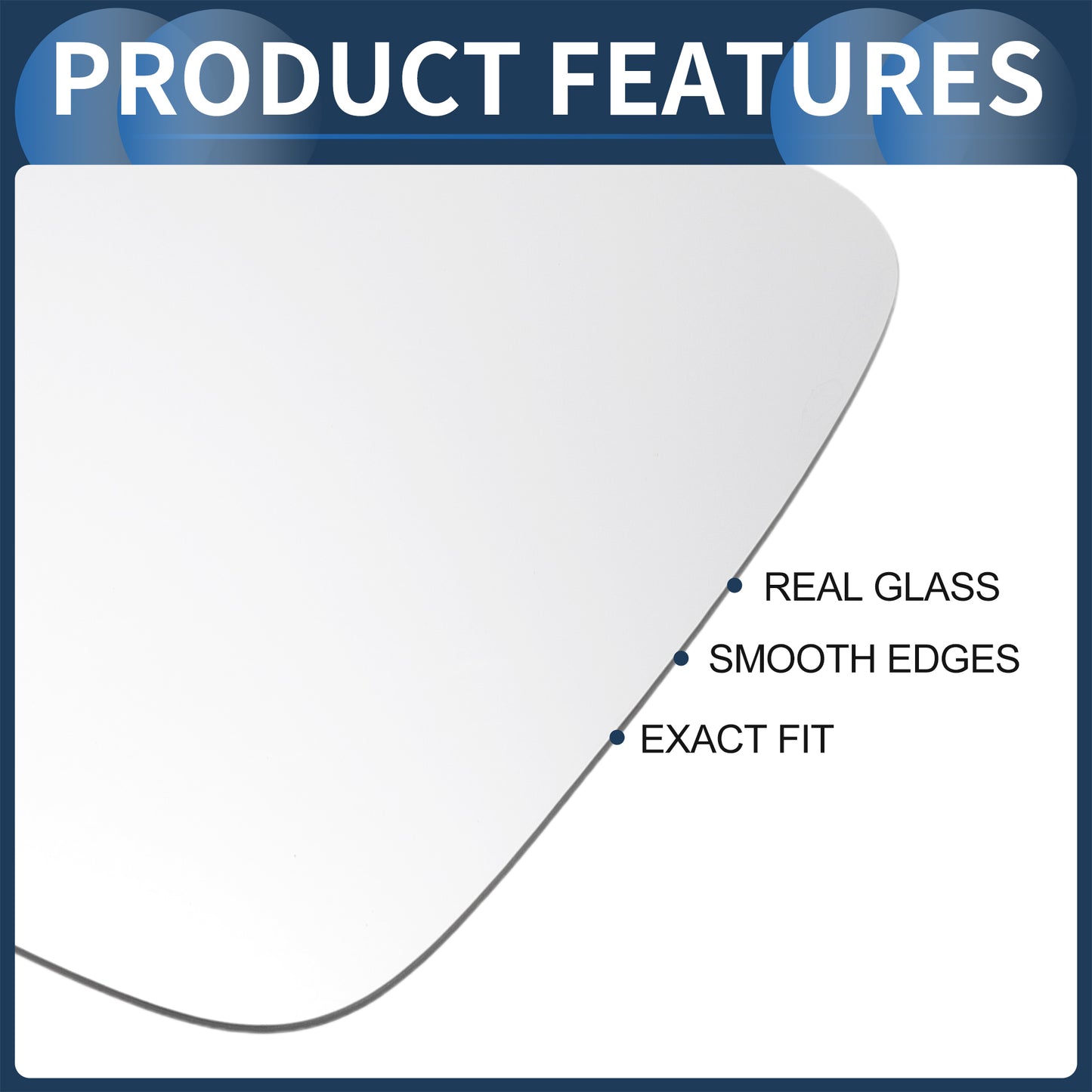 PRODUCT FEATURES

REAL GLASS

SMOOTH EDGES

EXACT FIT